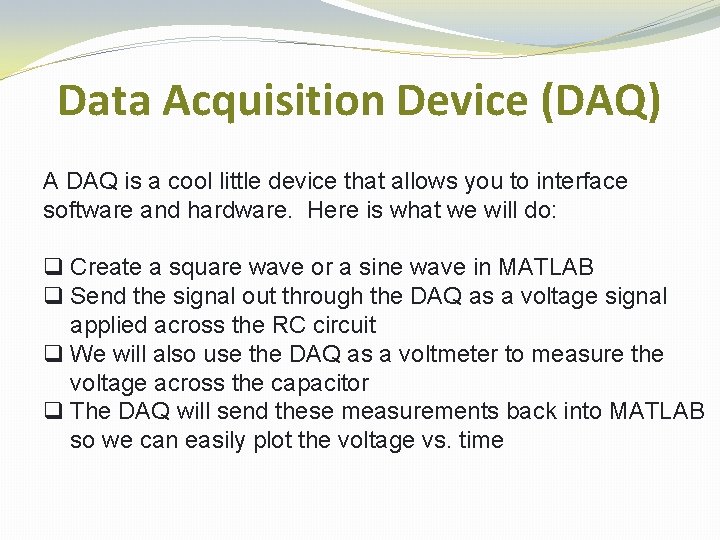 Data Acquisition Device (DAQ)

A DAQ is a cool little device that allows you to interface software and hardware. Here is what we will do:

❑ Create a square wave or a sine wave in MATLAB
❑ Send the signal out through the DAQ as a voltage signal applied across the RC circuit
❑ We will also use the DAQ as a voltmeter to measure the voltage across the capacitor
❑ The DAQ will send these measurements back into MATLAB so we can easily plot the voltage vs. time